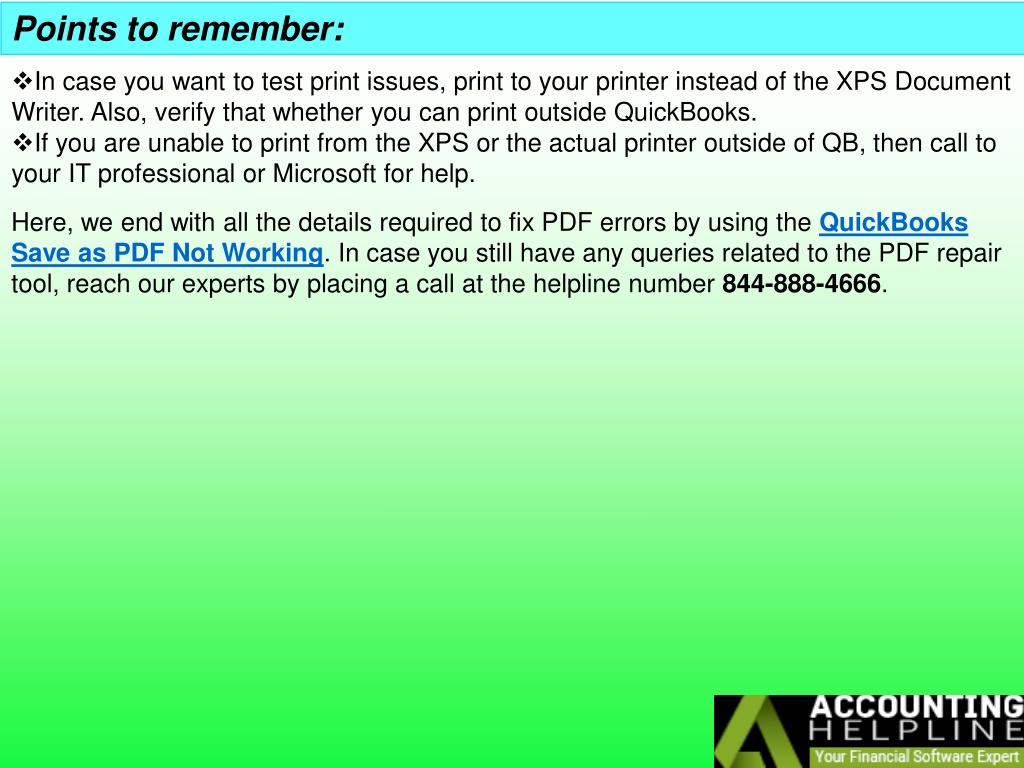 Points to remember:

❖In case you want to test print issues, print to your printer instead of the XPS Document Writer. Also, verify that whether you can print outside QuickBooks.
❖If you are unable to print from the XPS or the actual printer outside of QB, then call to your IT professional or Microsoft for help.

Here, we end with all the details required to fix PDF errors by using the QuickBooks Save as PDF Not Working. In case you still have any queries related to the PDF repair tool, reach our experts by placing a call at the helpline number 844-888-4666.

ACCOUNTING
HELPLINE
Your Financial Software Expert